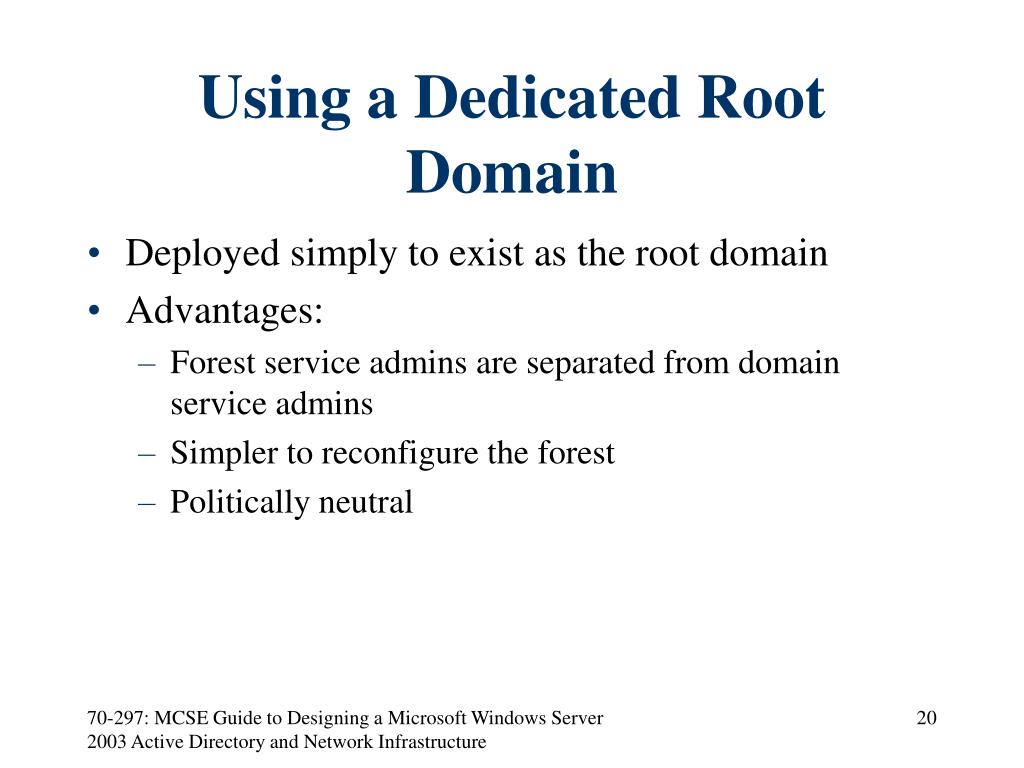 Using a Dedicated Root Domain

• Deployed simply to exist as the root domain
• Advantages:
– Forest service admins are separated from domain service admins
– Simpler to reconfigure the forest
– Politically neutral

70-297: MCSE Guide to Designing a Microsoft Windows Server 2003 Active Directory and Network Infrastructure

20